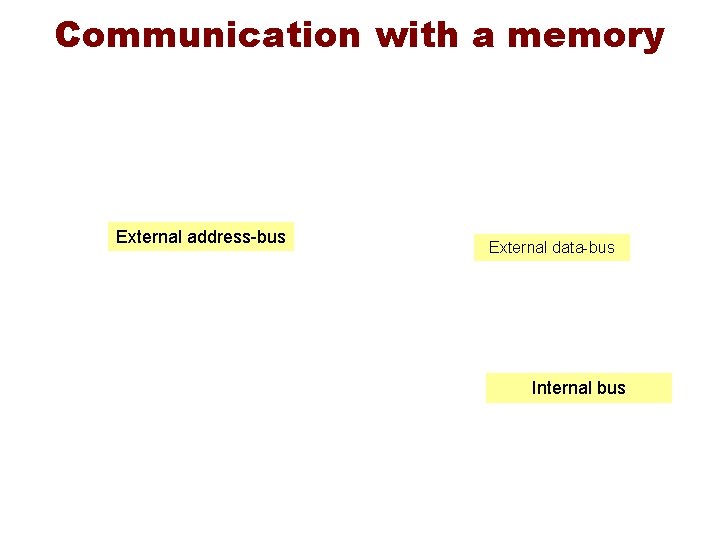 Communication with a memory

External address-bus

External data-bus

Internal bus